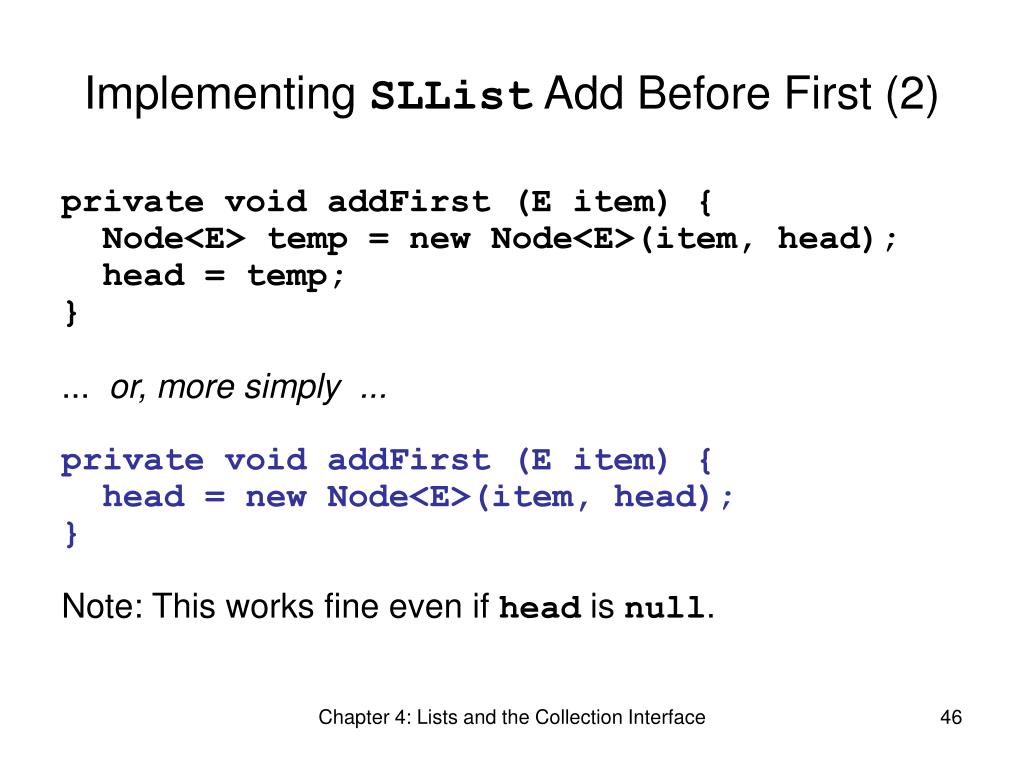 Implementing SLList Add Before First (2)

private void addFirst (E item) {
  Node<E> temp = new Node<E>(item, head);
  head = temp;
}

... or, more simply ...

private void addFirst (E item) {
  head = new Node<E>(item, head);
}

Note: This works fine even if head is null.

Chapter 4: Lists and the Collection Interface

46